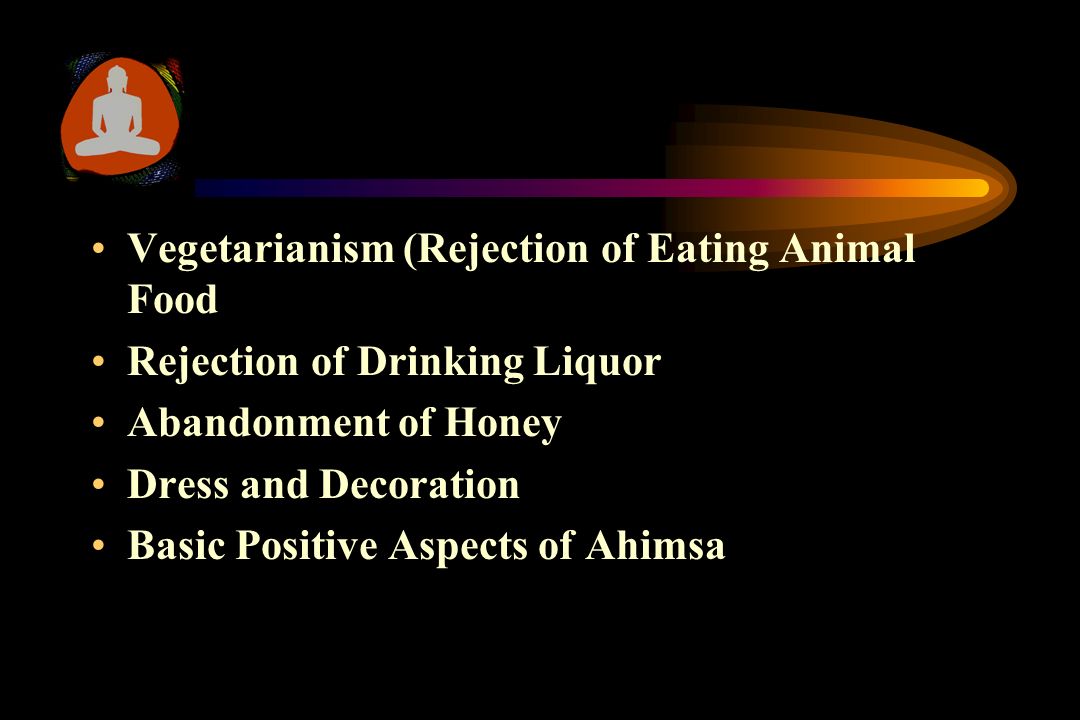 • Vegetarianism (Rejection of Eating Animal Food
• Rejection of Drinking Liquor
• Abandonment of Honey
• Dress and Decoration
• Basic Positive Aspects of Ahimsa